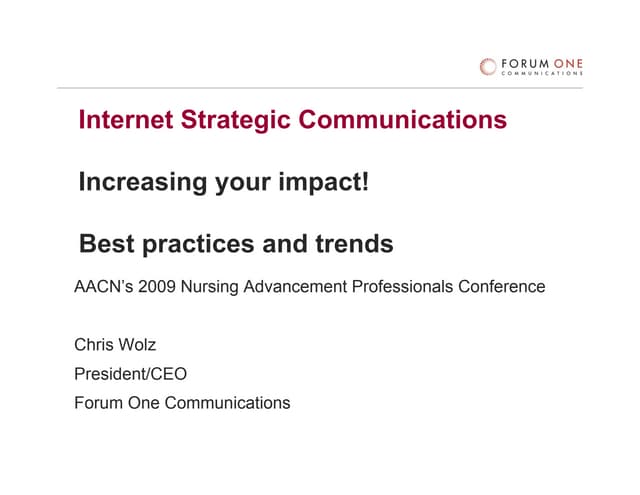 FORUM ONE
COMMUNICATIONS

Internet Strategic Communications

Increasing your impact!

Best practices and trends

AACN's 2009 Nursing Advancement Professionals Conference

Chris Wolz

President/CEO

Forum One Communications